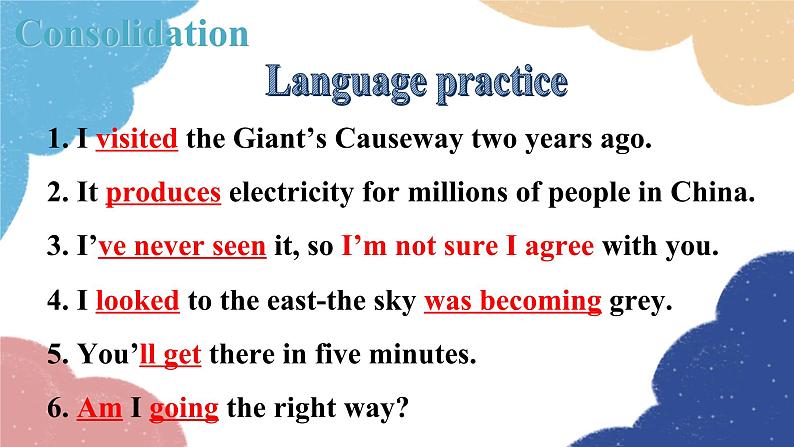 Consolidation

Language practice

1. I visited the Giant’s Causeway two years ago.

2. It produces electricity for millions of people in China.

3. I’ve never seen it, so I’m not sure I agree with you.

4. I looked to the east-the sky was becoming grey.

5. You’ll get there in five minutes.

6. Am I going the right way?